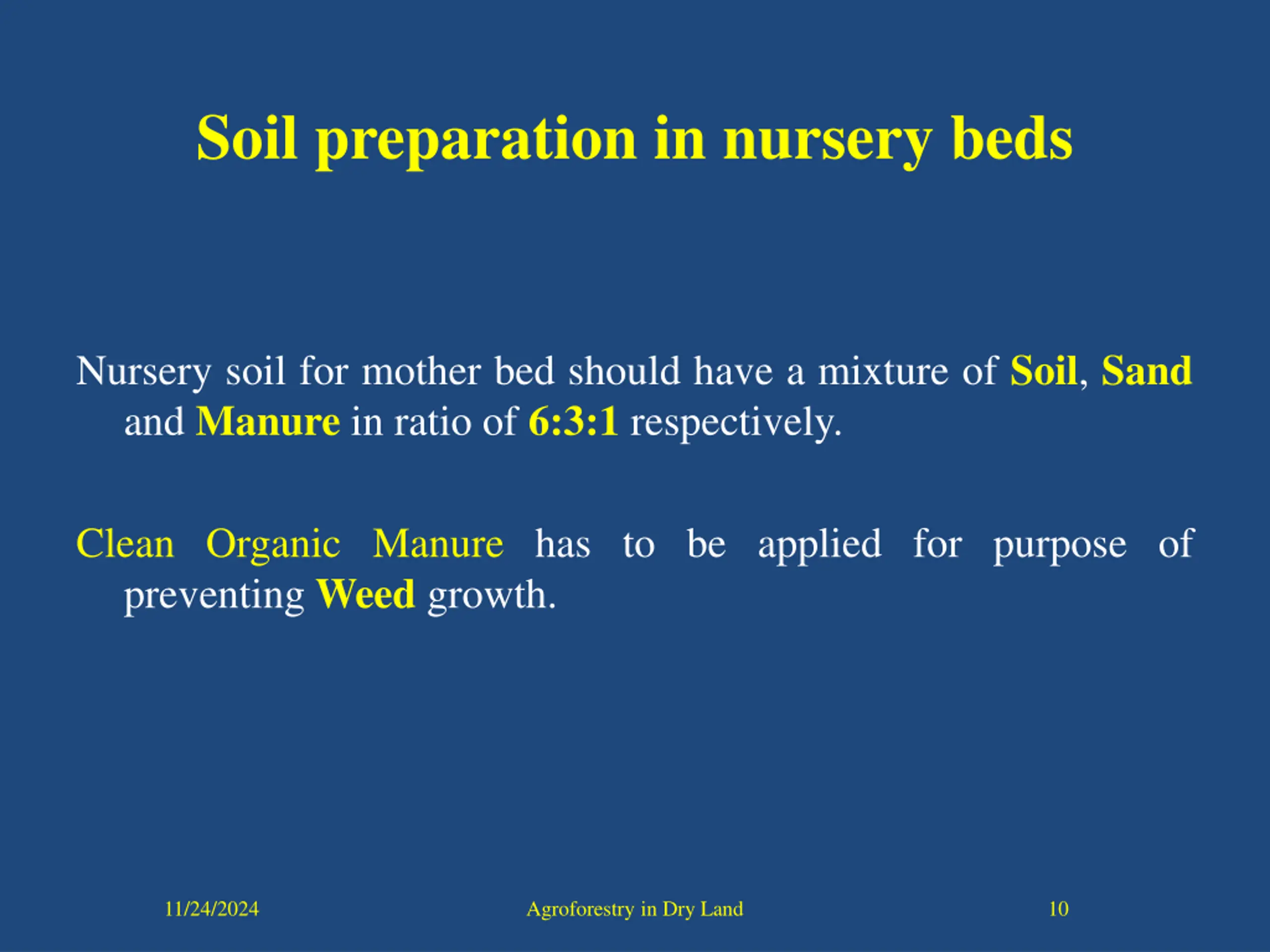 Soil preparation in nursery beds

Nursery soil for mother bed should have a mixture of Soil, Sand and Manure in ratio of 6:3:1 respectively.

Clean Organic Manure has to be applied for purpose of preventing Weed growth.

11/24/2024

Agroforestry in Dry Land

10